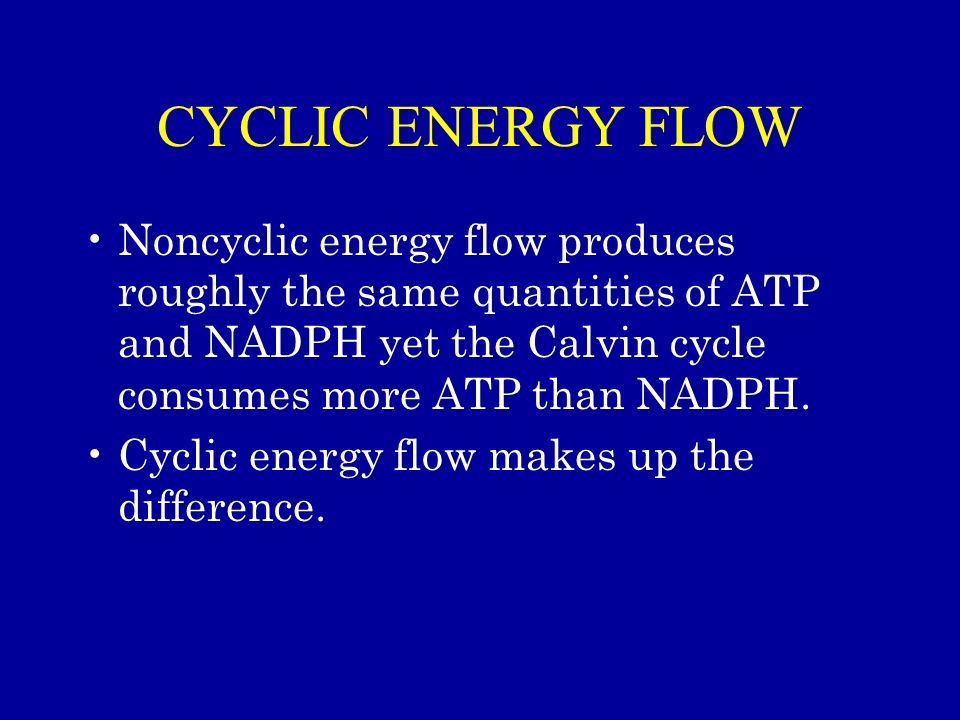 CYCLIC ENERGY FLOW

• Noncyclic energy flow produces roughly the same quantities of ATP and NADPH yet the Calvin cycle consumes more ATP than NADPH.

• Cyclic energy flow makes up the difference.